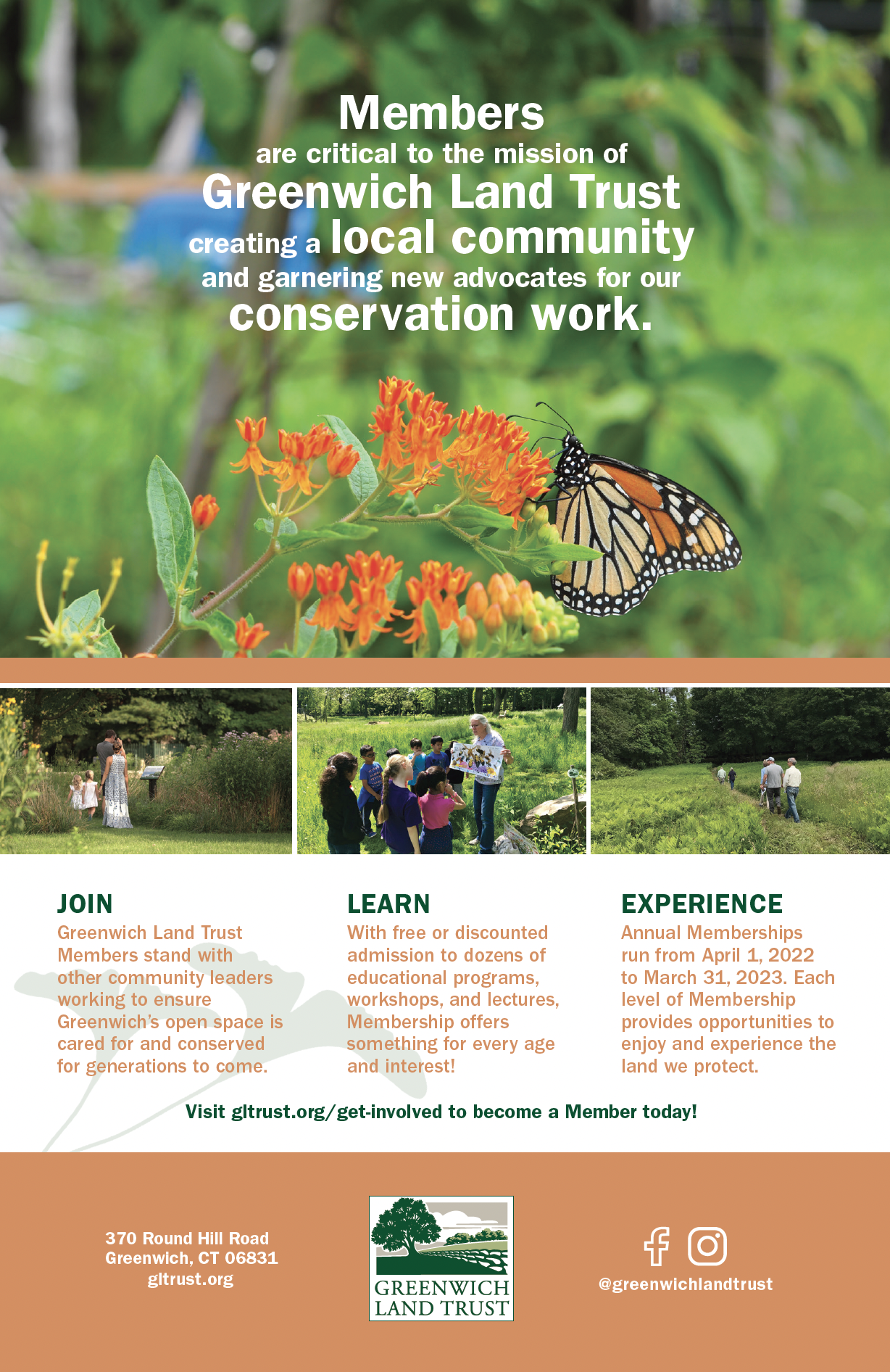 Members
are critical to the mission of
Greenwich Land Trust
creating a local community
and garnering new advocates for our
conservation work.

JOIN
Greenwich Land Trust Members stand with other community leaders working to ensure Greenwich's open space is cared for and conserved for generations to come.

LEARN
With free or discounted admission to dozens of educational programs, workshops, and lectures, Membership offers something for every age and interest!

EXPERIENCE
Annual Memberships run from April 1, 2022 to March 31, 2023. Each level of Membership provides opportunities to enjoy and experience the land we protect.

Visit gltrust.org/get-involved to become a Member today!

370 Round Hill Road
Greenwich, CT 06831
gltrust.org

GREENWICH
LAND TRUST

@greenwichlandtrust